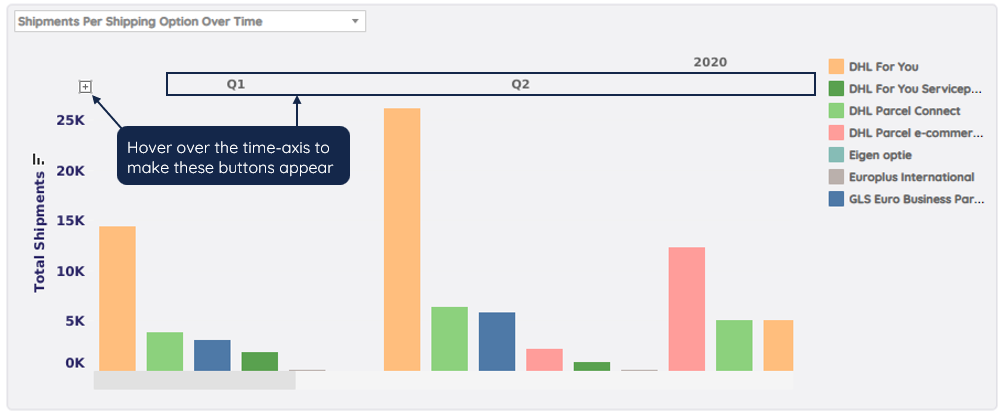 Shipments Per Shipping Option Over Time

2020

Q1

Q2

Hover over the time-axis to make these buttons appear

Total Shipments

25K

20K

15K

10K

5K

0K

DHL For You

DHL For You Servicep...

DHL Parcel Connect

DHL Parcel e-commer...

Eigen optie

Europlus International

GLS Euro Business Par...